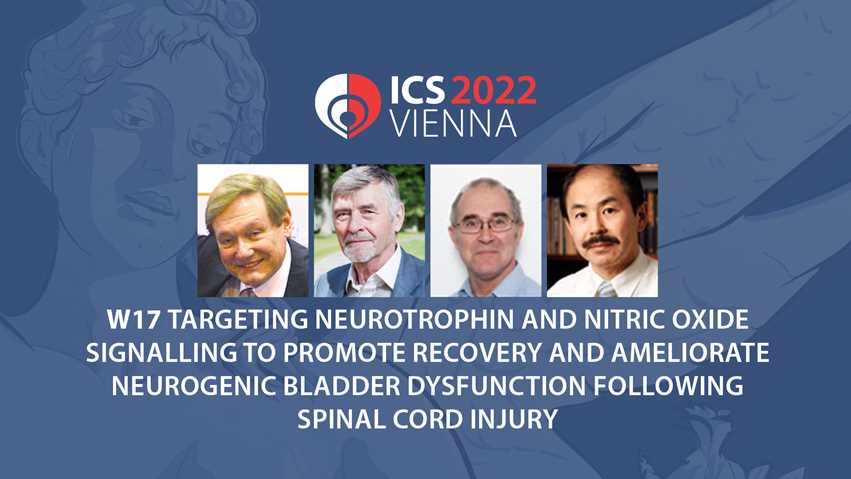 ICS 2022
VIENNA

W17 TARGETING NEUROTROPHIN AND NITRIC OXIDE SIGNALLING TO PROMOTE RECOVERY AND AMELIORATE NEUROGENIC BLADDER DYSFUNCTION FOLLOWING SPINAL CORD INJURY